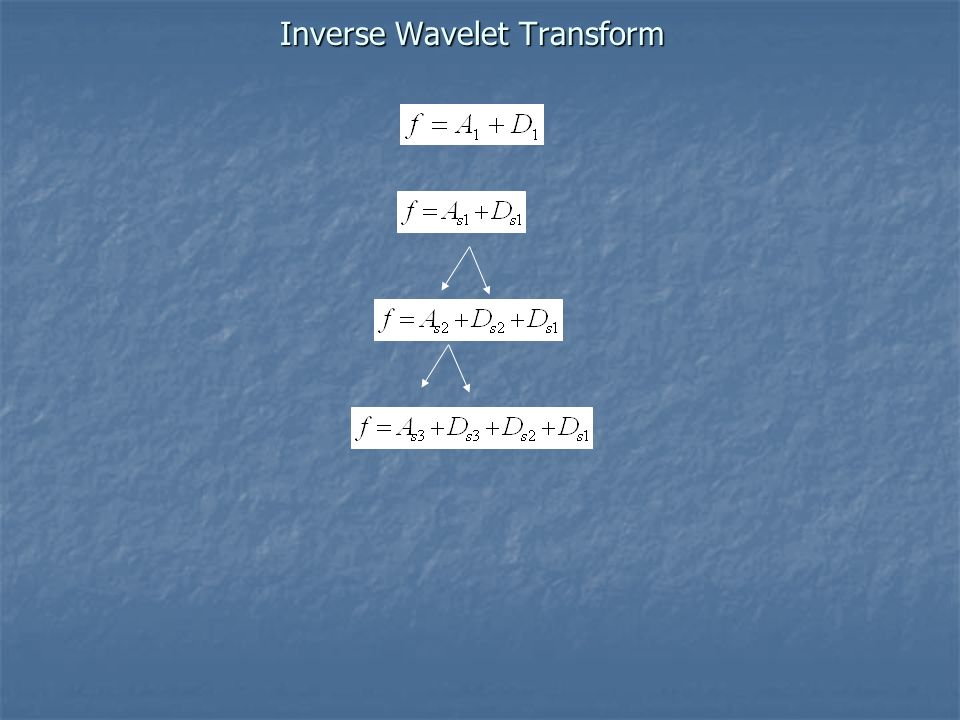 Inverse Wavelet Transform

$f = A_1 + D_1$

$f = A_{s1} + D_{s1}$

$f = A_{s2} + D_{s2} + D_{s1}$

$f = A_{s3} + D_{s3} + D_{s2} + D_{s1}$